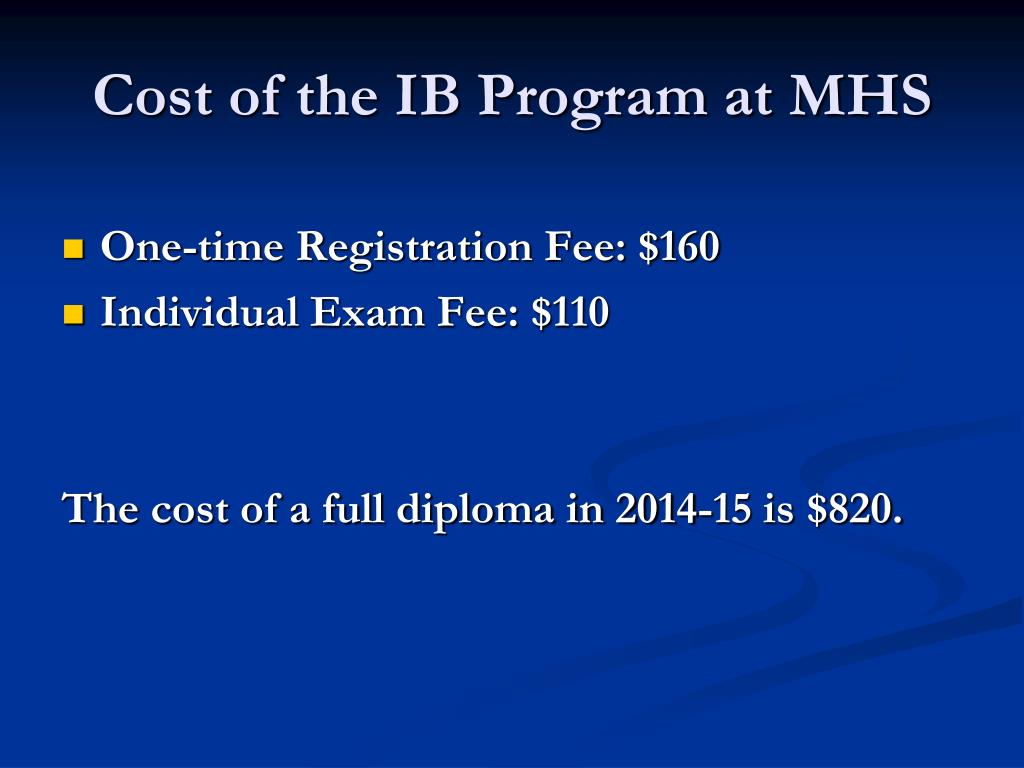 Cost of the IB Program at MHS

- One-time Registration Fee: \$160
- Individual Exam Fee: \$110

The cost of a full diploma in 2014-15 is \$820.